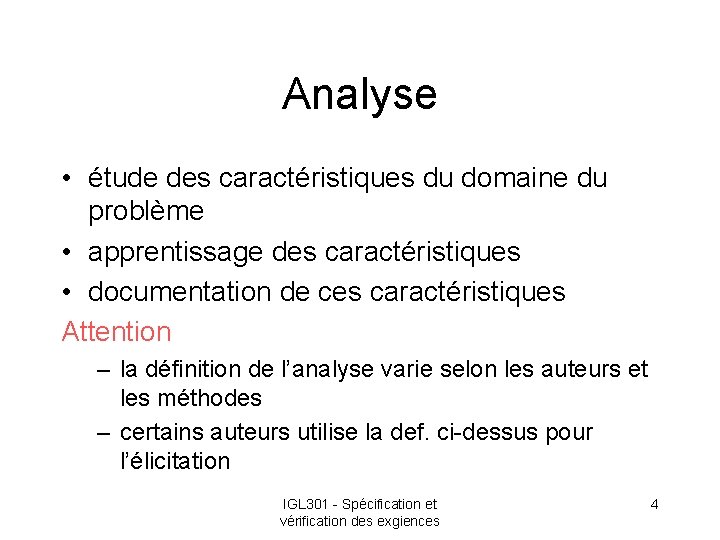 Analyse

• étude des caractéristiques du domaine du problème
• apprentissage des caractéristiques
• documentation de ces caractéristiques

Attention
– la définition de l'analyse varie selon les auteurs et les méthodes
– certains auteurs utilise la def. ci-dessus pour l'élicitation

IGL301 - Spécification et vérification des exgiences

4